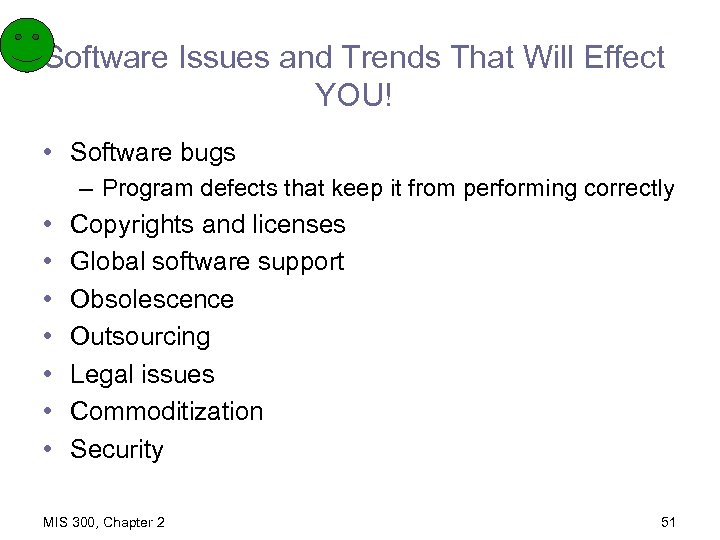 Software Issues and Trends That Will Effect YOU!

• Software bugs
– Program defects that keep it from performing correctly
• Copyrights and licenses
• Global software support
• Obsolescence
• Outsourcing
• Legal issues
• Commoditization
• Security

MIS 300, Chapter 2

51